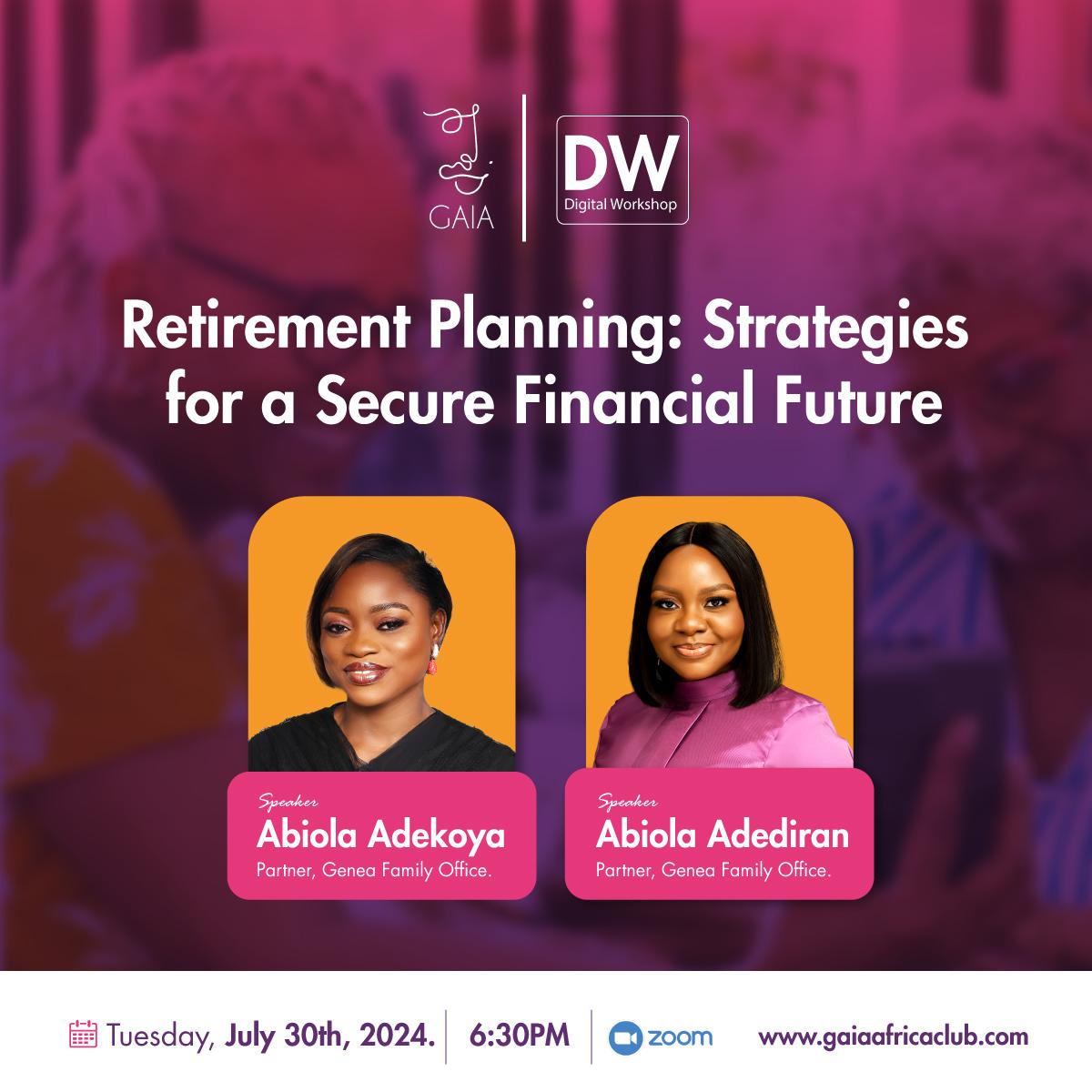 GAIA

DW
Digital Workshop

Retirement Planning: Strategies for a Secure Financial Future

Speaker
Abiola Adekoya
Partner, Genea Family Office.

Speaker
Abiola Adediran
Partner, Genea Family Office.

Tuesday, July 30th, 2024. | 6:30PM | zoom www.gaiaafricaclub.com